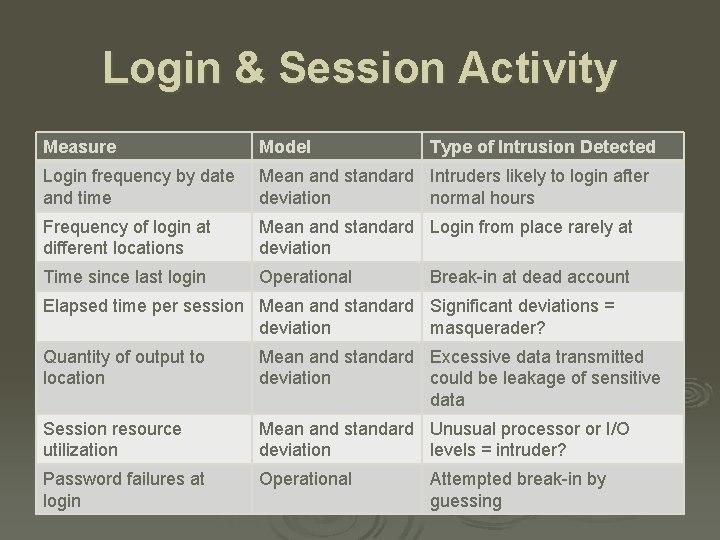 Login & Session Activity

| Measure | Model | Type of Intrusion Detected |
|---|---|---|
| Login frequency by date and time | Mean and standard deviation | Intruders likely to login after normal hours |
| Frequency of login at different locations | Mean and standard deviation | Login from place rarely at |
| Time since last login | Operational | Break-in at dead account |
| Elapsed time per session | Mean and standard deviation | Significant deviations = masquerader? |
| Quantity of output to location | Mean and standard deviation | Excessive data transmitted could be leakage of sensitive data |
| Session resource utilization | Mean and standard deviation | Unusual processor or I/O levels = intruder? |
| Password failures at login | Operational | Attempted break-in by guessing |